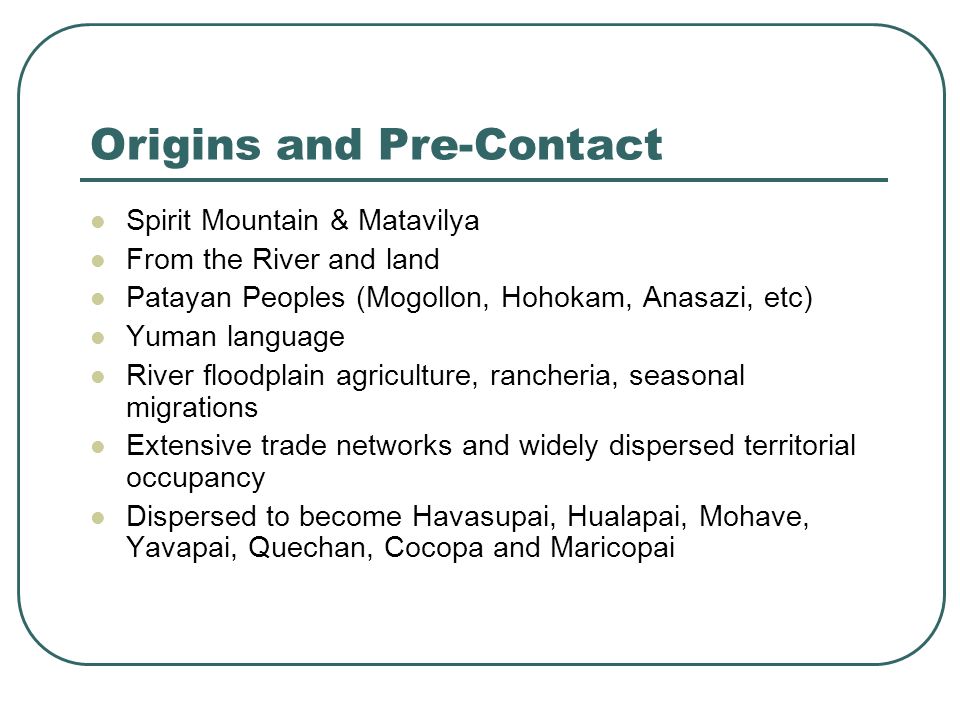 Origins and Pre-Contact

- Spirit Mountain & Matavilya
- From the River and land
- Patayan Peoples (Mogollon, Hohokam, Anasazi, etc)
- Yuman language
- River floodplain agriculture, rancheria, seasonal migrations
- Extensive trade networks and widely dispersed territorial occupancy
- Dispersed to become Havasupai, Hualapai, Mohave, Yavapai, Quechan, Cocopa and Maricopai